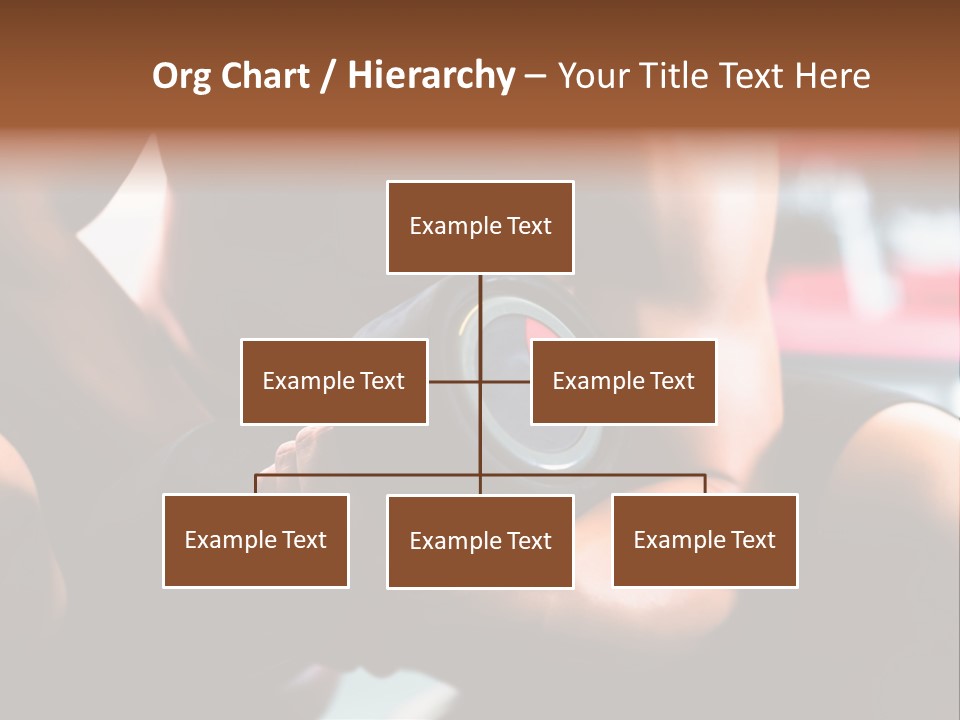 Org Chart / Hierarchy – Your Title Text Here

Example Text

Example Text

Example Text

Example Text

Example Text

Example Text